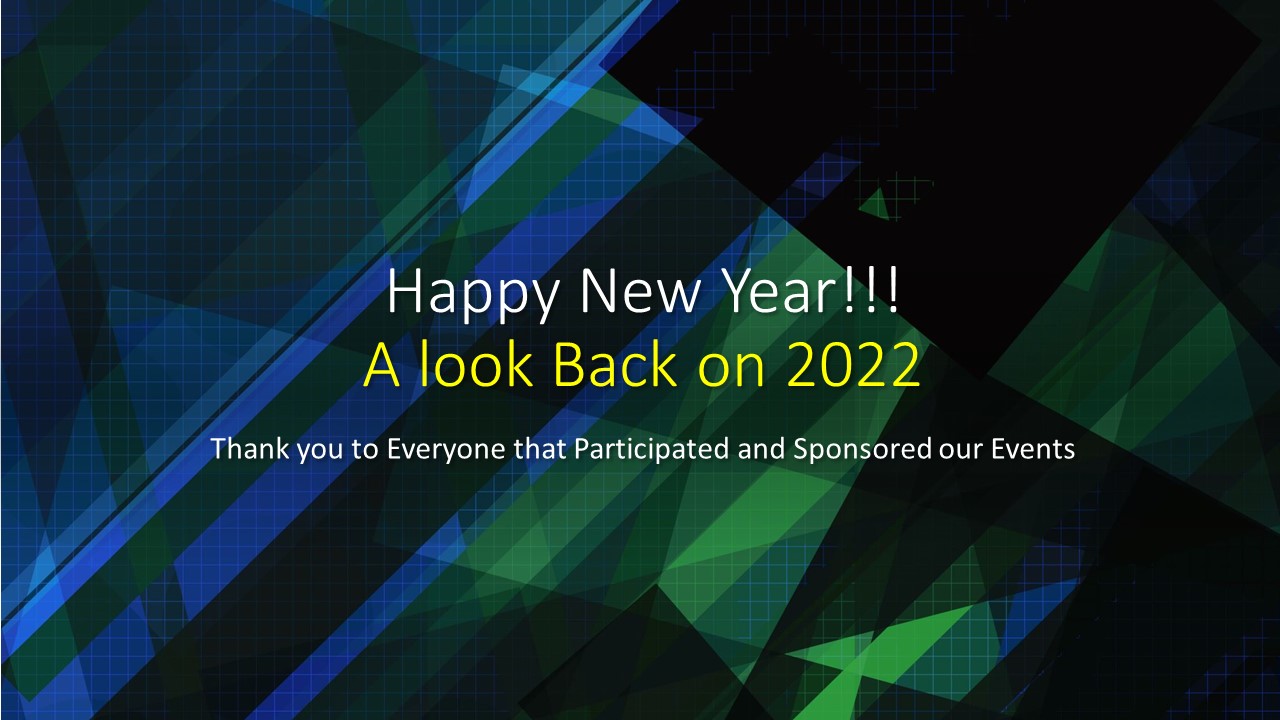 Happy New Year!!!
A look Back on 2022

Thank you to Everyone that Participated and Sponsored our Events